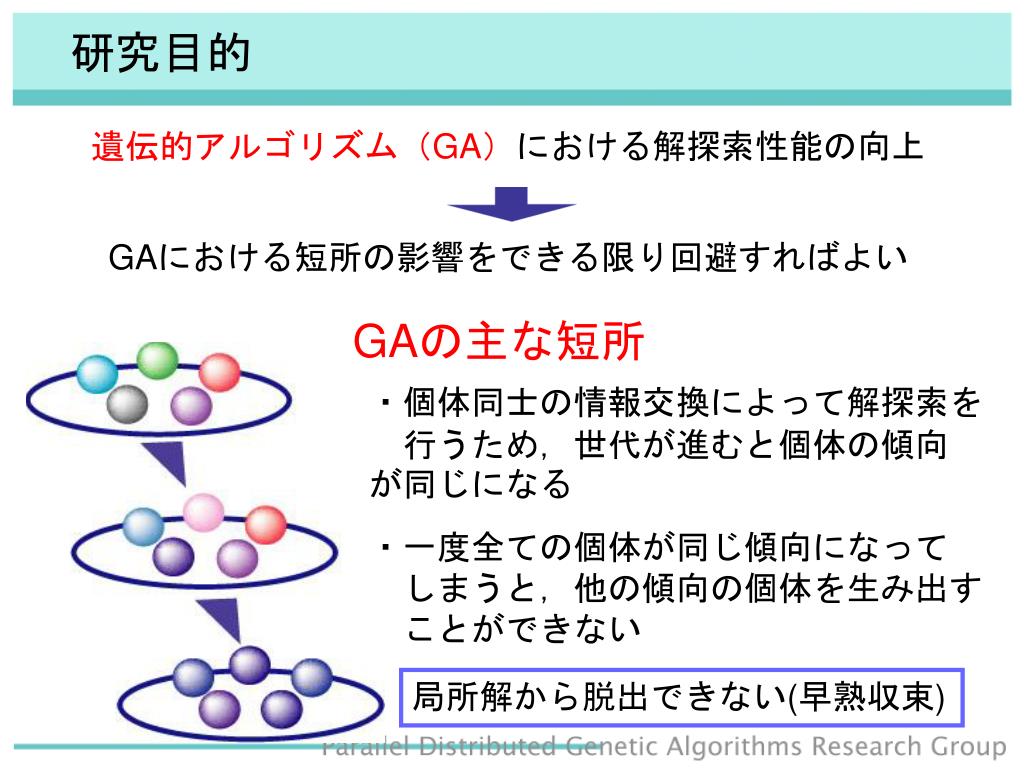 研究目的

遺伝的アルゴリズム（GA）における解探索性能の向上

GAにおける短所の影響をできる限り回避すればよい

GAの主な短所

・個体同士の情報交換によって解探索を行うため，世代が進むと個体の傾向が同じになる

・一度全ての個体が同じ傾向になってしまうと，他の傾向の個体を生み出すことができない

局所解から脱出できない(早熟収束)

Parallel Distributed Genetic Algorithms Research Group